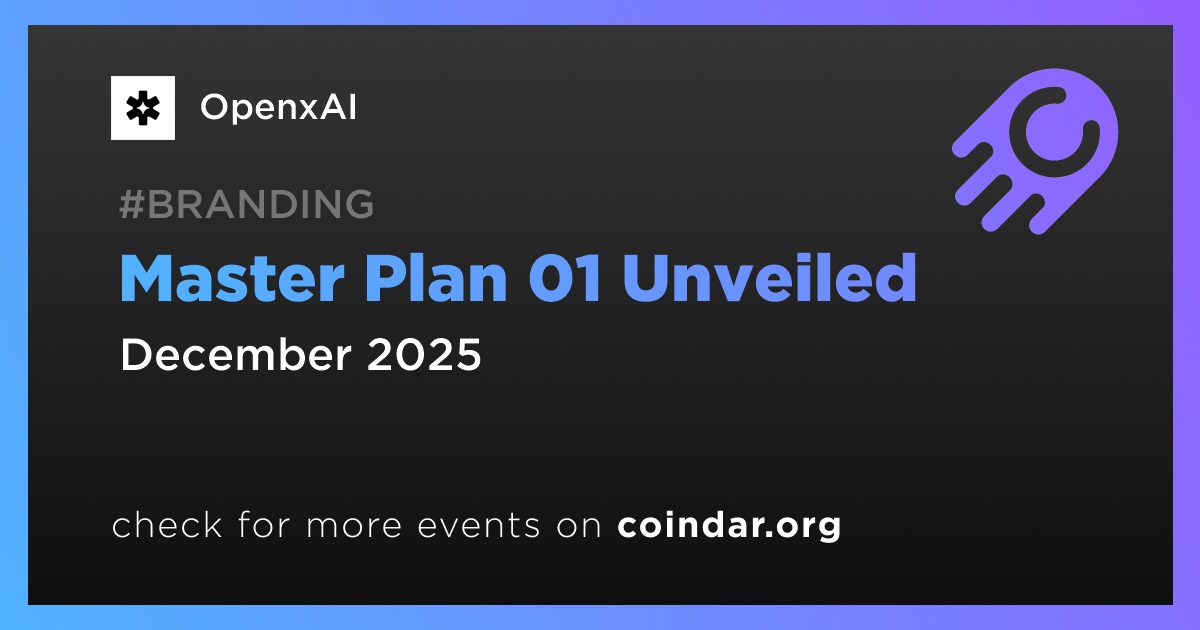 OpenxAI

#BRANDING

Master Plan 01 Unveiled

December 2025

check for more events on coindar.org